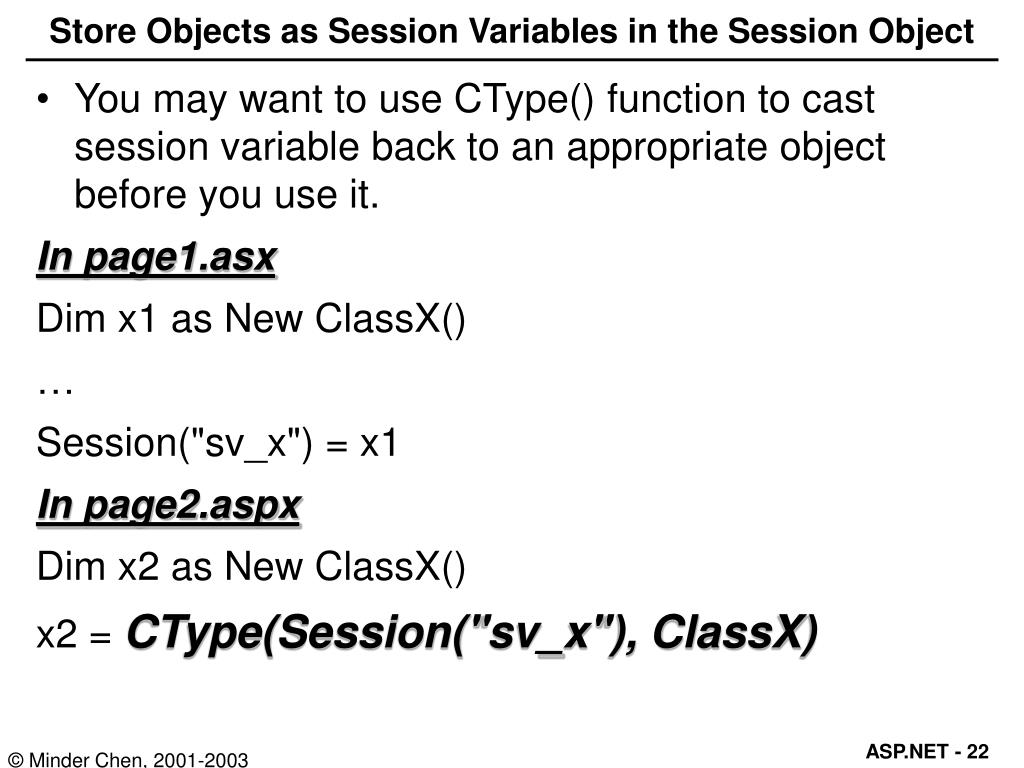 Store Objects as Session Variables in the Session Object

• You may want to use CType() function to cast session variable back to an appropriate object before you use it.

In page1.asx

Dim x1 as New ClassX()

…

Session("sv_x") = x1

In page2.aspx

Dim x2 as New ClassX()

x2 = CType(Session("sv_x"), ClassX)

© Minder Chen, 2001-2003

ASP.NET - 22